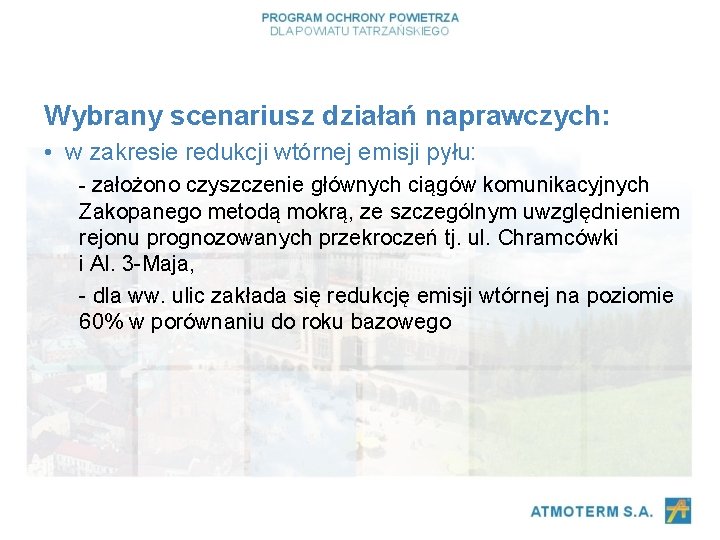 PROGRAM OCHRONY POWIETRZA
DLA POWIATU TATRZAŃSKIEGO

Wybrany scenariusz działań naprawczych:

• w zakresie redukcji wtórnej emisji pyłu:

- założono czyszczenie głównych ciągów komunikacyjnych Zakopanego metodą mokrą, ze szczególnym uwzględnieniem rejonu prognozowanych przekroczeń tj. ul. Chramcówki i Al. 3-Maja,

- dla ww. ulic zakłada się redukcję emisji wtórnej na poziomie 60% w porównaniu do roku bazowego

ATMOTERM S.A.